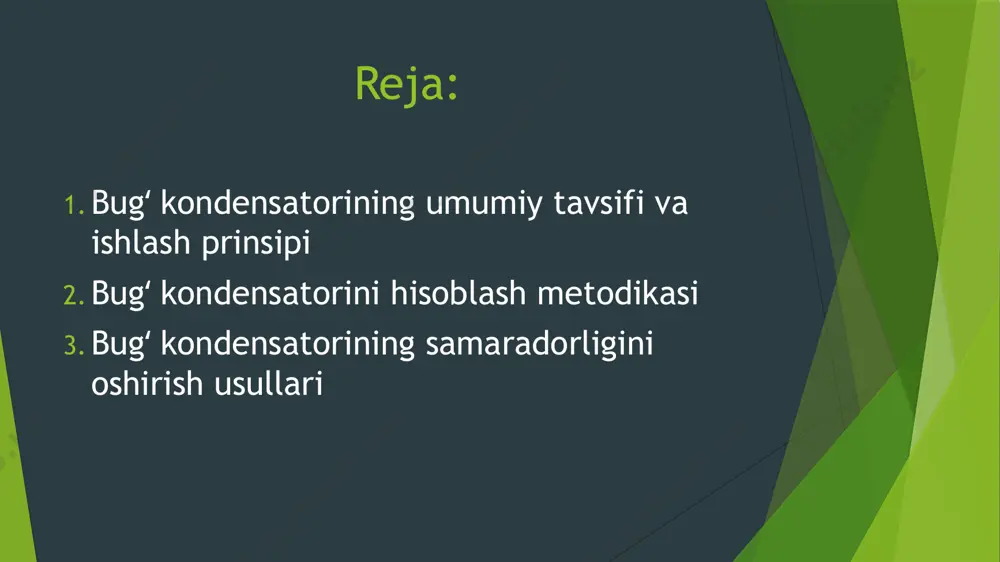 Reja:

1. Bug‘ kondensatorining umumiy tavsifi va ishlash prinsipi
2. Bug‘ kondensatorini hisoblash metodikasi
3. Bug‘ kondensatorining samaradorligini oshirish usullari